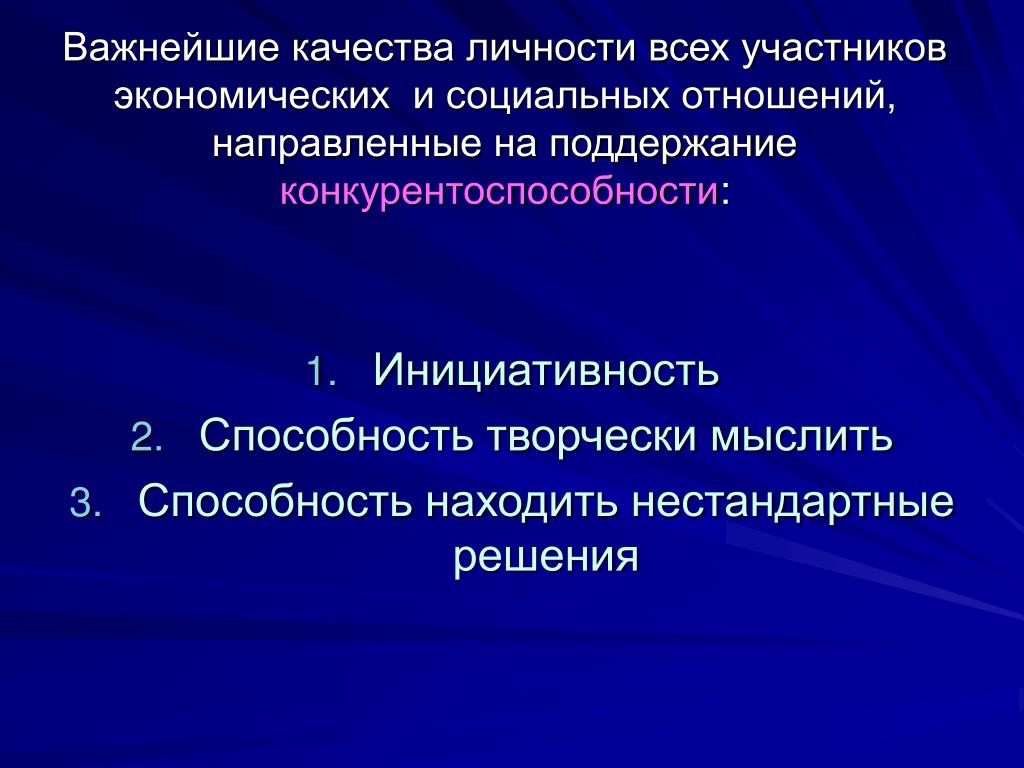 Важнейшие качества личности всех участников экономических  и социальных отношений, направленные на поддержание конкурентоспособности:

1. Инициативность
2. Способность творчески мыслить
3. Способность находить нестандартные решения